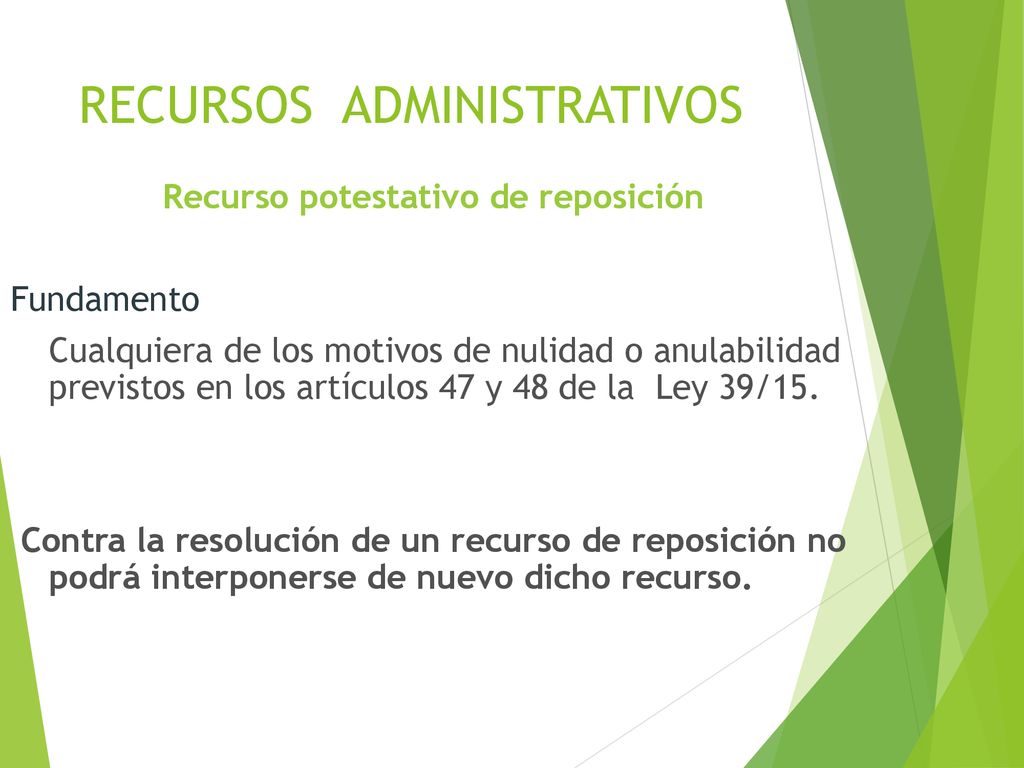 RECURSOS ADMINISTRATIVOS

Recurso potestativo de reposición

Fundamento

Cualquiera de los motivos de nulidad o anulabilidad previstos en los artículos 47 y 48 de la Ley 39/15.

Contra la resolución de un recurso de reposición no podrá interponerse de nuevo dicho recurso.